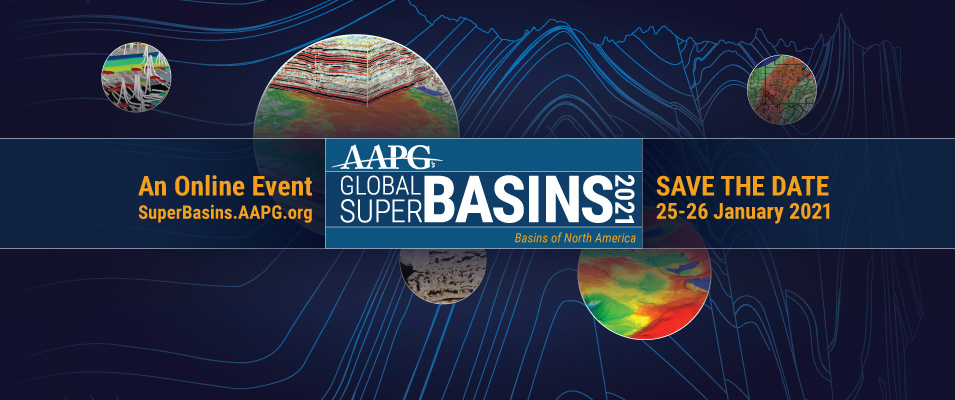 An Online Event
SuperBasins.AAPG.org

AAPG
GLOBAL SUPER BASINS 2021
Basins of North America

SAVE THE DATE
25-26 January 2021